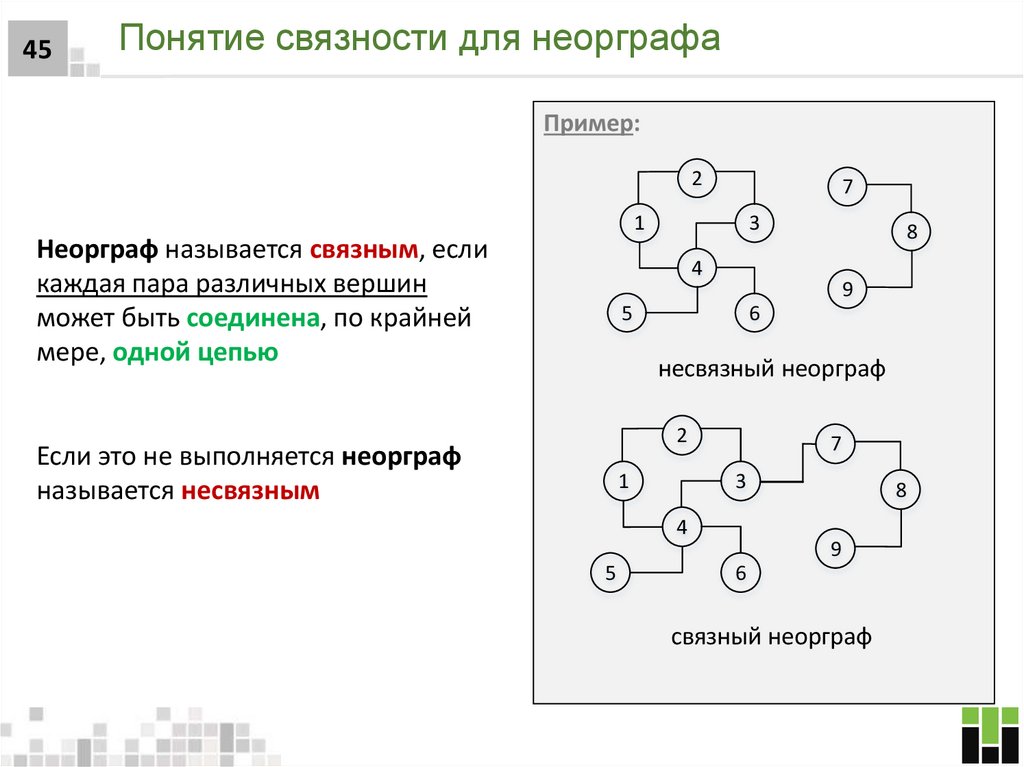 45

Понятие связности для неорграфа

Неорграф называется связным, если каждая пара различных вершин может быть соединена, по крайней мере, одной цепью

Если это не выполняется неорграф называется несвязным

Пример:

2
7
1
3
8
4
9
5
6

несвязный неорграф

2
7
1
3
8
4
9
5
6

связный неорграф